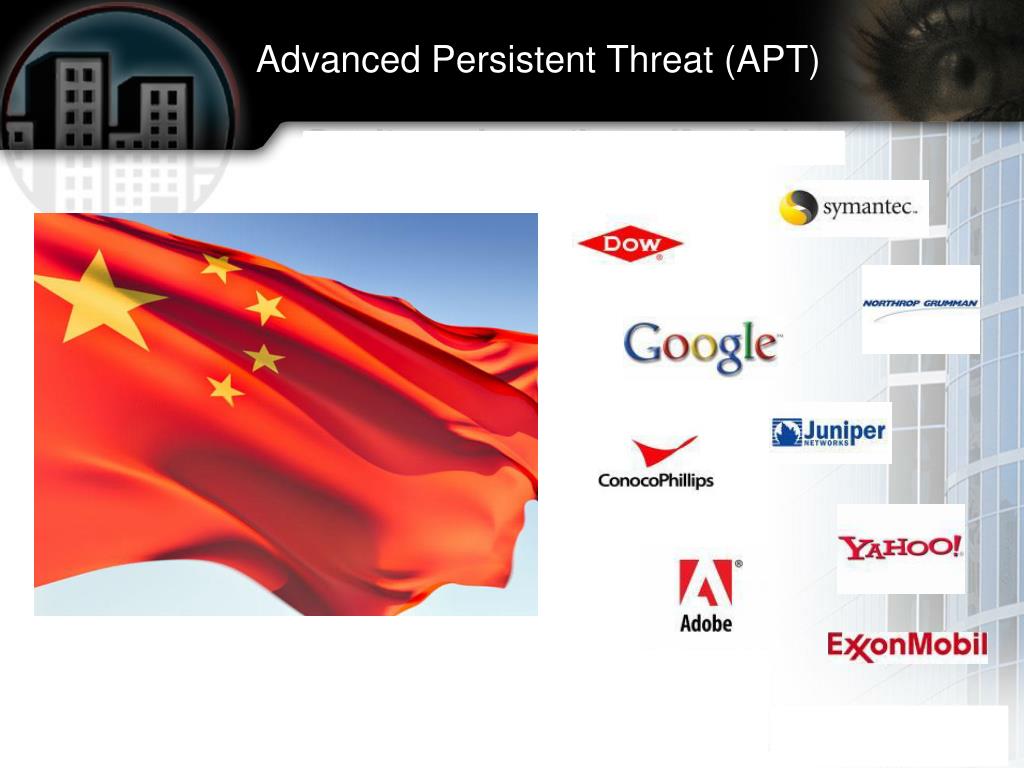 Advanced Persistent Threat (APT)

symantec.

DOW

NORTHROP GRUMMAN

Google

Juniper NETWORKS

ConocoPhillips

YAHOO!

Adobe

ExxonMobil